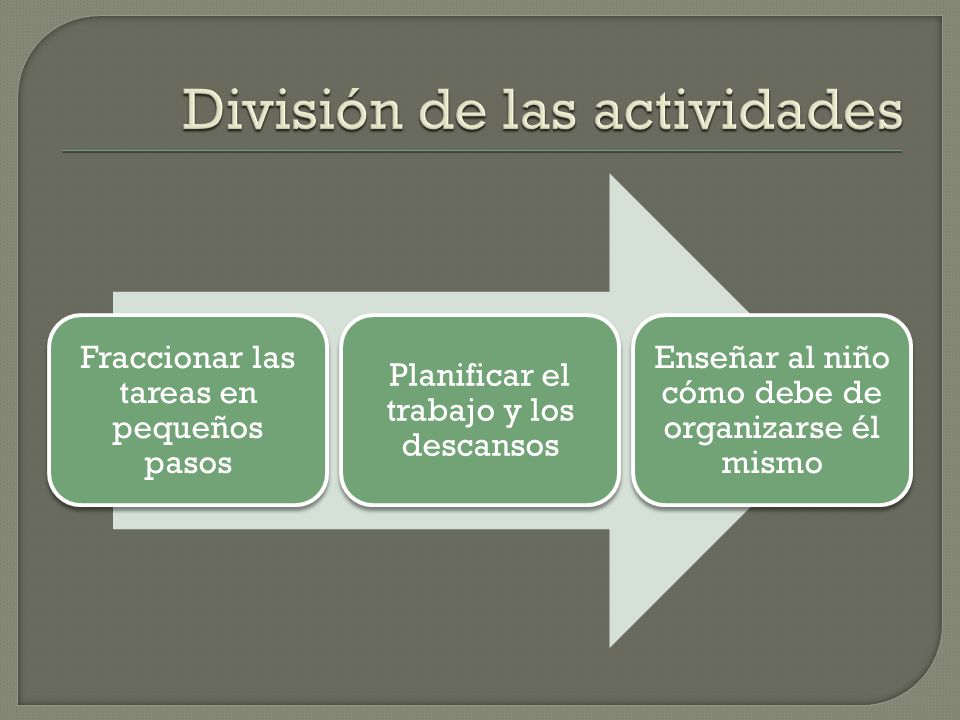 División de las actividades

Fraccionar las tareas en pequeños pasos

Planificar el trabajo y los descansos

Enseñar al niño cómo debe de organizarse él mismo